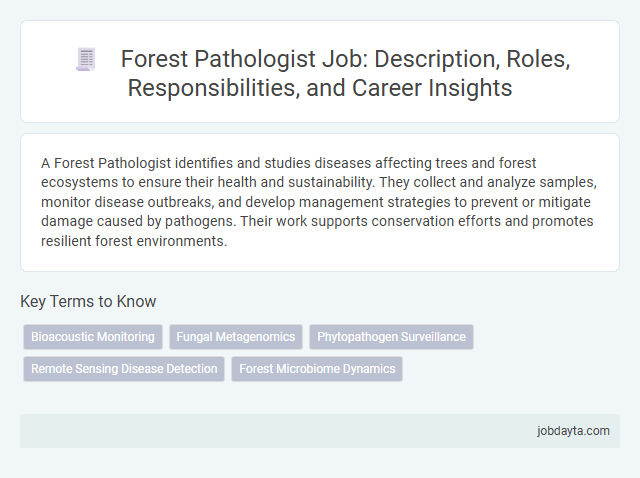 Forest Pathologist Job: Description, Roles, Responsibilities, and Career Insights

A Forest Pathologist identifies and studies diseases affecting trees and forest ecosystems to ensure their health and sustainability. They collect and analyze samples, monitor disease outbreaks, and develop management strategies to prevent or mitigate damage caused by pathogens. Their work supports conservation efforts and promotes resilient forest environments.

Key Terms to Know

Bioacoustic Monitoring
Fungal Metagenomics
Phytopathogen Surveillance
Remote Sensing Disease Detection
Forest Microbiome Dynamics

jobdayta.com